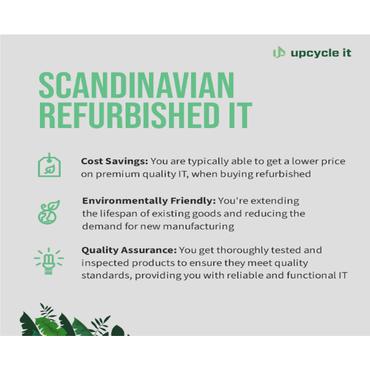 upcycle it

SCANDINAVIAN REFURBISHED IT

Cost Savings: You are typically able to get a lower price on premium quality IT, when buying refurbished

Environmentally Friendly: You're extending the lifespan of existing goods and reducing the demand for new manufacturing

Quality Assurance: You get thoroughly tested and inspected products to ensure they meet quality standards, providing you with reliable and functional IT